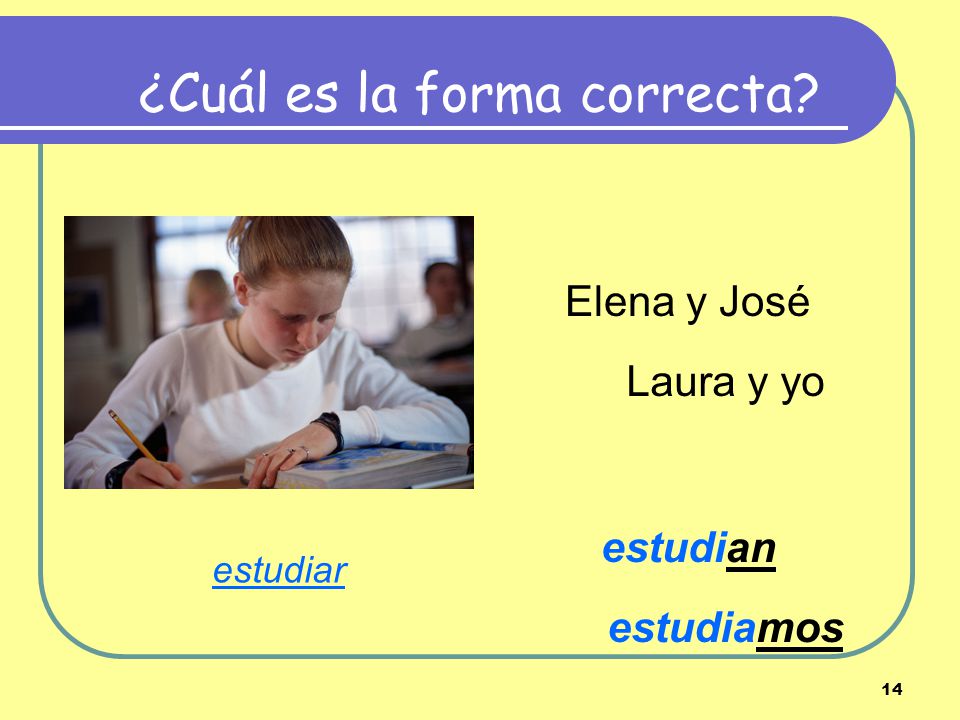 ¿Cuál es la forma correcta?

Elena y José

Laura y yo

estudiar

estudian

estudiamos

14